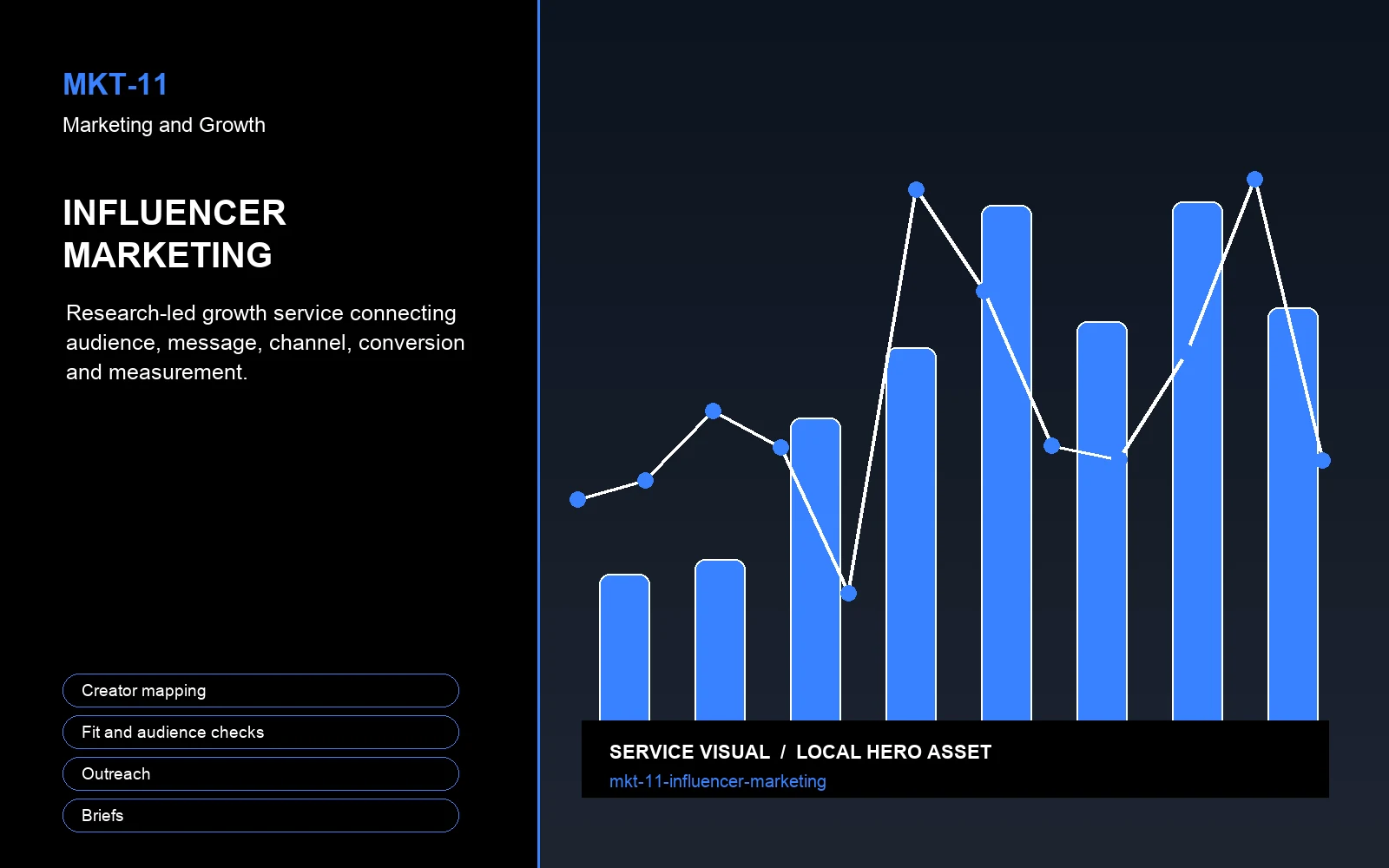 MKT-11
Marketing and Growth

INFLUENCER MARKETING

Research-led growth service connecting audience, message, channel, conversion and measurement.

Creator mapping
Fit and audience checks
Outreach
Briefs

SERVICE VISUAL / LOCAL HERO ASSET
mkt-11-influencer-marketing